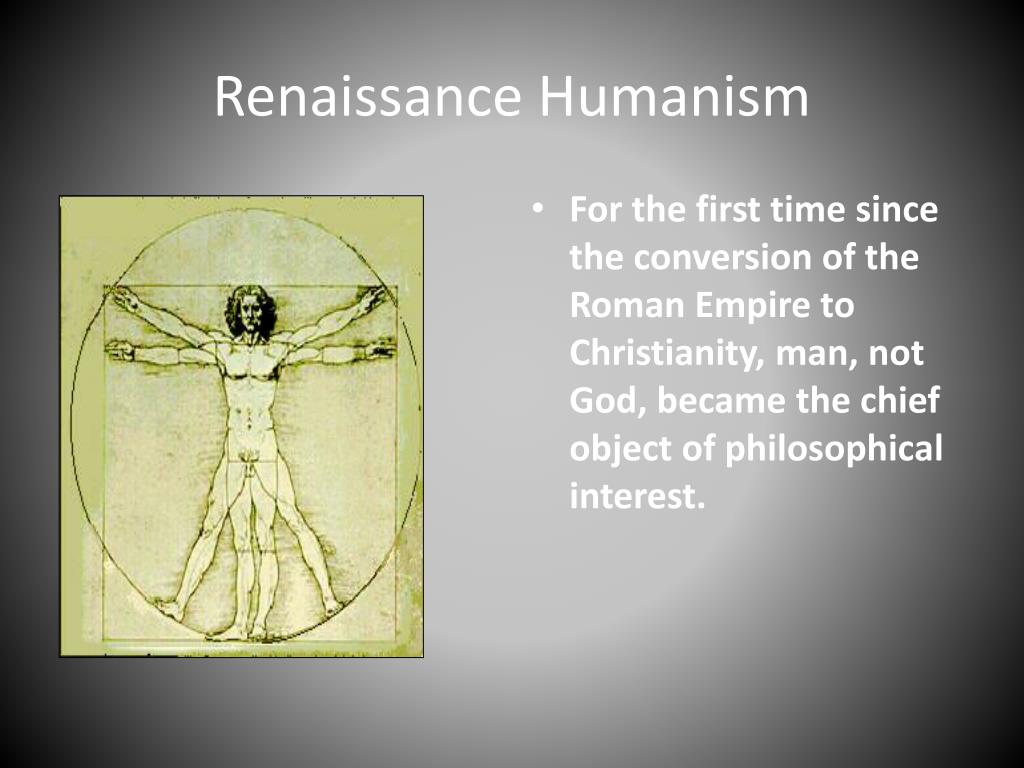 Renaissance Humanism

• For the first time since the conversion of the Roman Empire to Christianity, man, not God, became the chief object of philosophical interest.